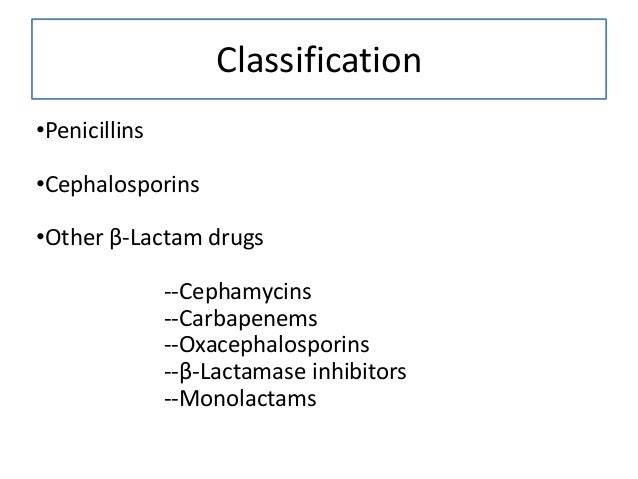 Classification

•Penicillins

•Cephalosporins

•Other β-Lactam drugs

--Cephamycins
--Carbapenems
--Oxacephalosporins
--β-Lactamase inhibitors
--Monolactams